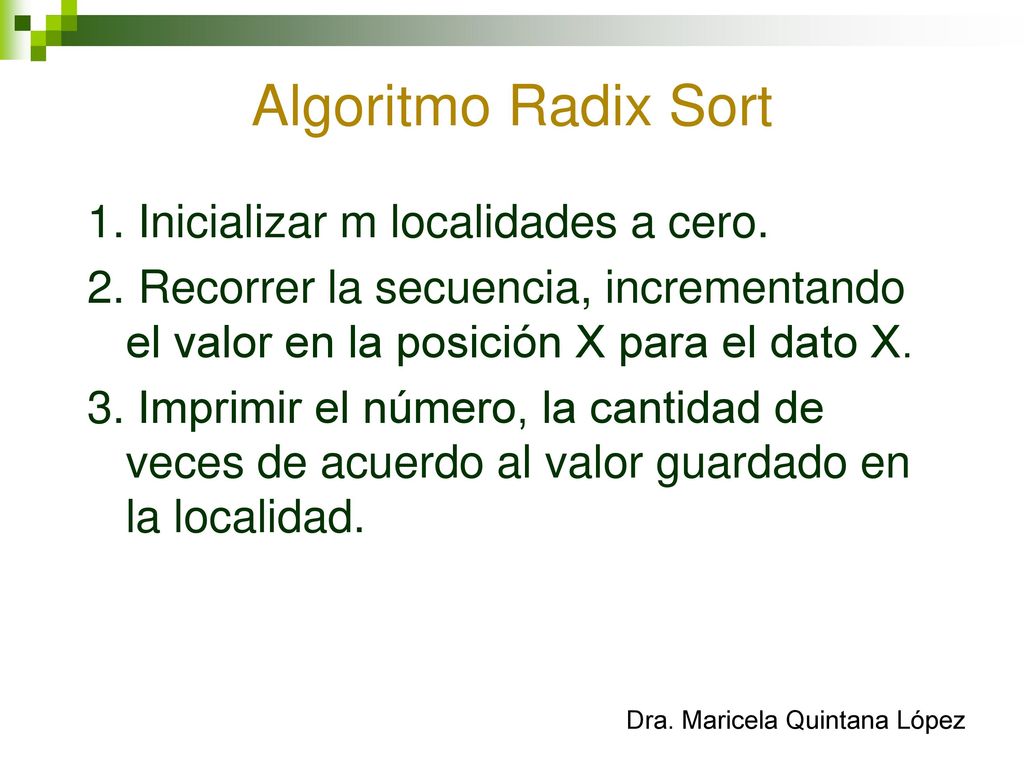 Algoritmo Radix Sort

1. Inicializar m localidades a cero.

2. Recorrer la secuencia, incrementando el valor en la posición X para el dato X.

3. Imprimir el número, la cantidad de veces de acuerdo al valor guardado en la localidad.

Dra. Maricela Quintana López